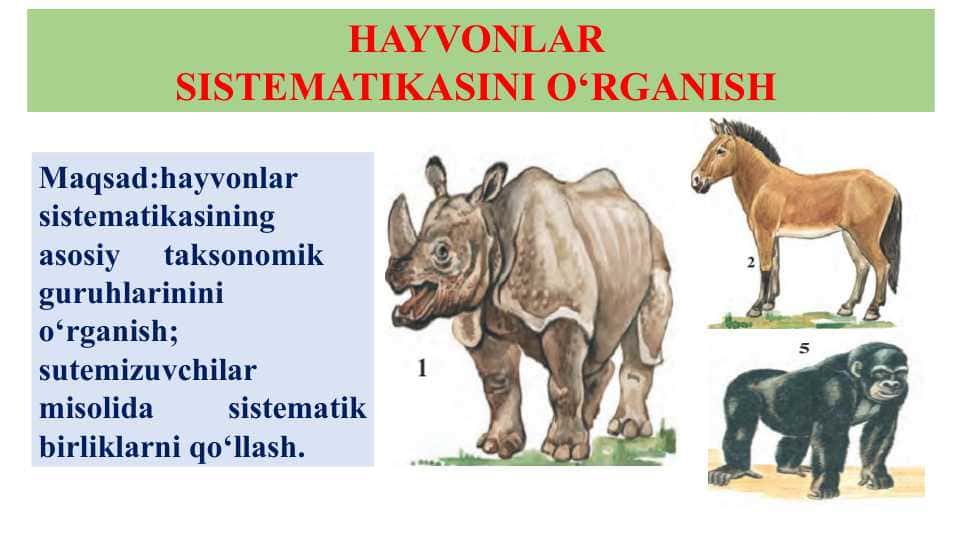 HAYVONLAR
SISTEMATIKASINI O‘RGANISH

Maqsad:hayvonlar sistematikasining asosiy taksonomik guruhlarinini o‘rganish; sutemizuvchilar misolida sistematik birliklarni qo‘llash.

1

2

5